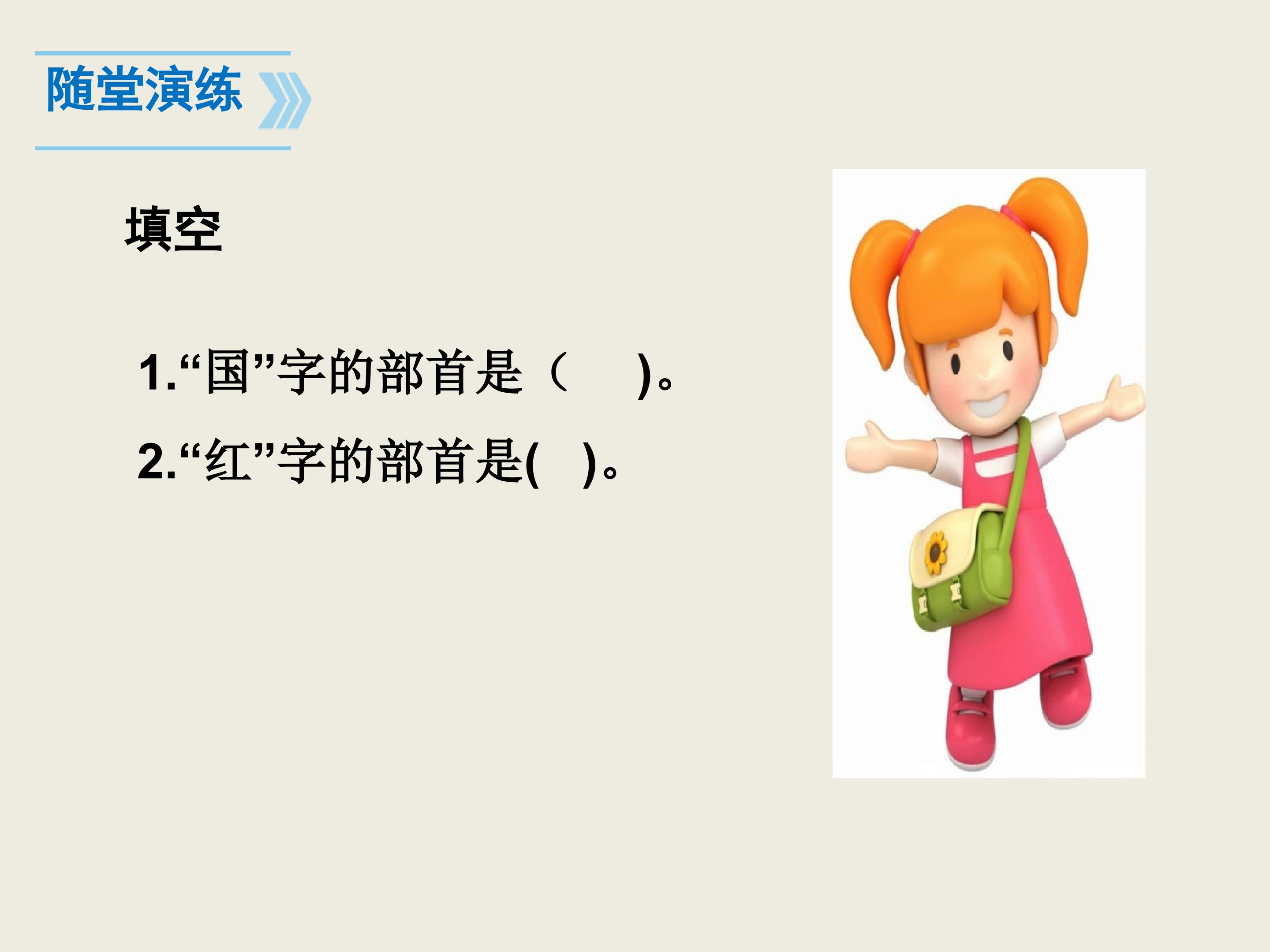 随堂演练

填空

1.“国”字的部首是（　　)。

2.“红”字的部首是(　)。